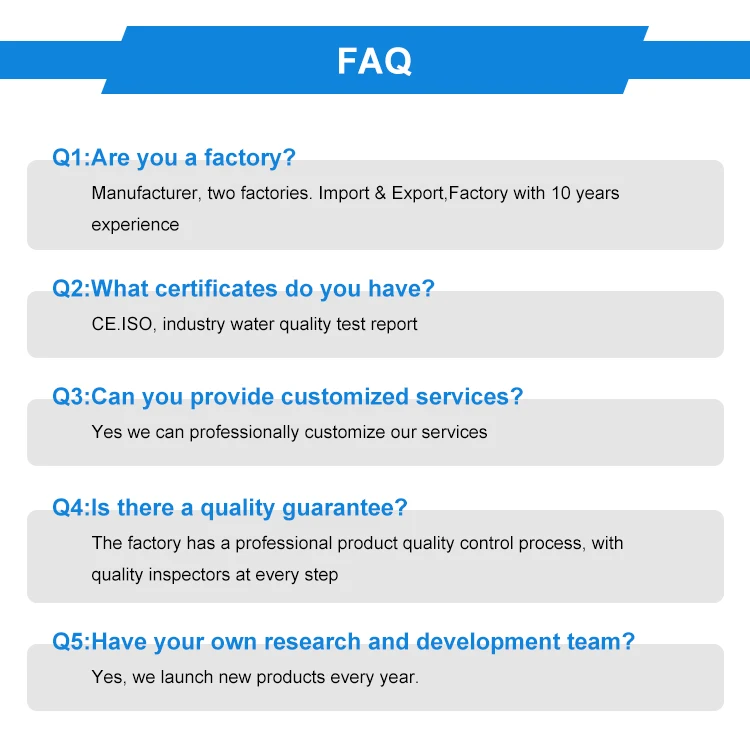 FAQ

Q1:Are you a factory?

Manufacturer, two factories. Import & Export,Factory with 10 years experience

Q2:What certificates do you have?

CE.ISO, industry water quality test report

Q3:Can you provide customized services?

Yes we can professionally customize our services

Q4:Is there a quality guarantee?

The factory has a professional product quality control process, with quality inspectors at every step

Q5:Have your own research and development team?

Yes, we launch new products every year.